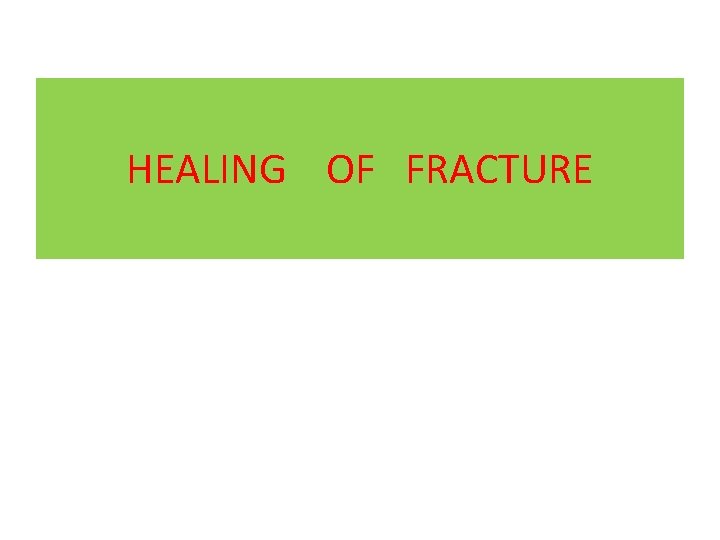 HEALING OF FRACTURE